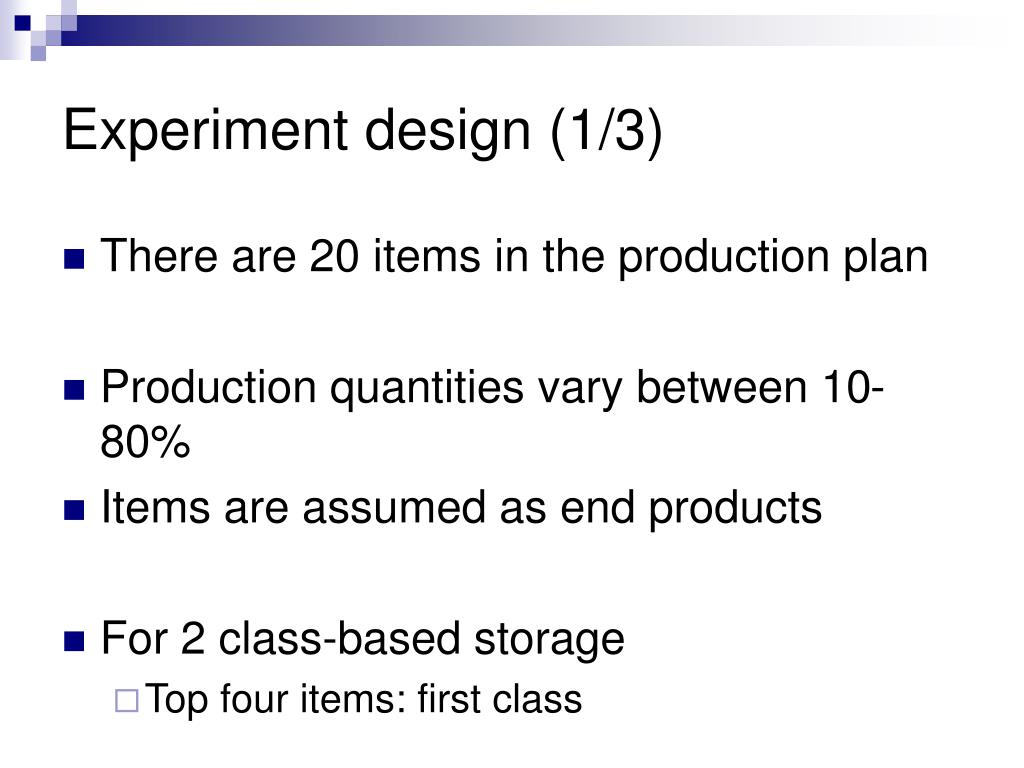 Experiment design (1/3)

There are 20 items in the production plan

Production quantities vary between 10-80%

Items are assumed as end products

For 2 class-based storage

Top four items: first class